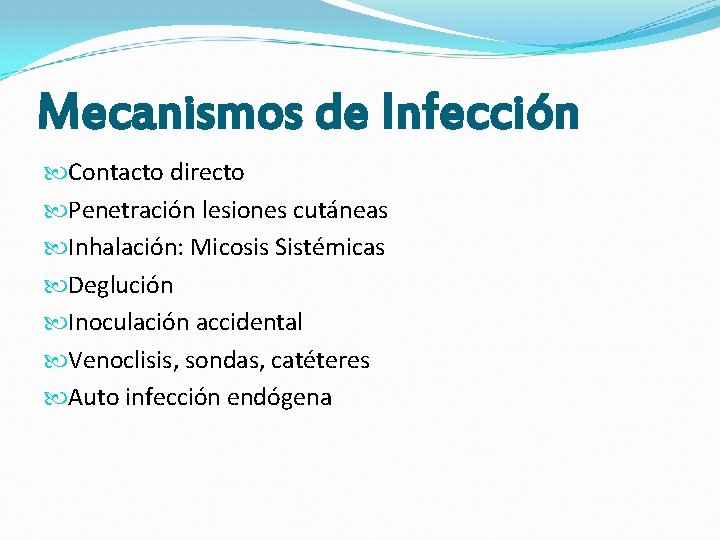 Mecanismos de Infección

Contacto directo
Penetración lesiones cutáneas
Inhalación: Micosis Sistémicas
Deglución
Inoculación accidental
Venoclisis, sondas, catéteres
Auto infección endógena